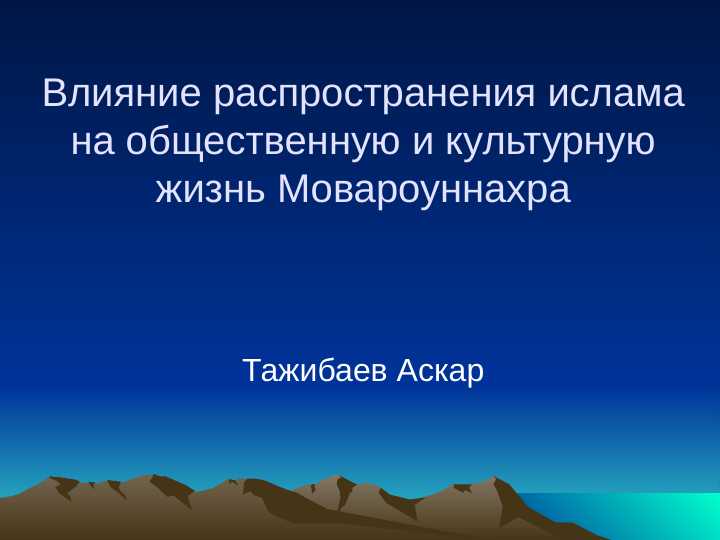 Влияние распространения ислама на общественную и культурную жизнь Мовароуннахра

Тажибаев Аскар